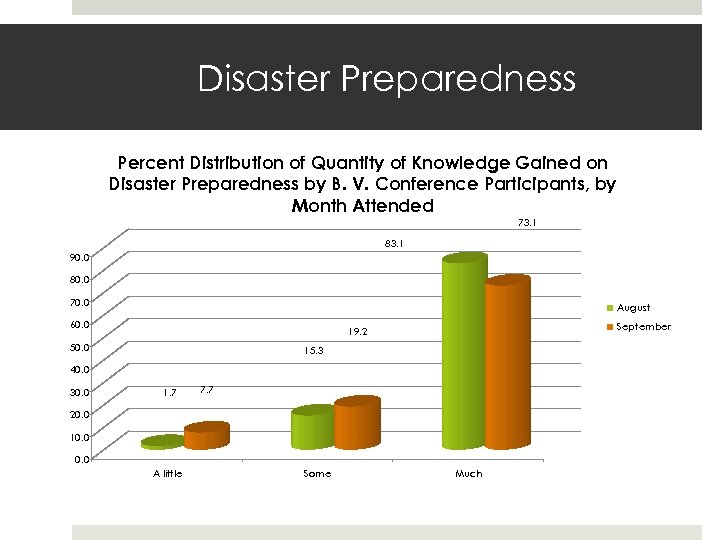 Disaster Preparedness

Percent Distribution of Quantity of Knowledge Gained on Disaster Preparedness by B. V. Conference Participants, by Month Attended

90.0
80.0
70.0
60.0
50.0
40.0
30.0
20.0
10.0
0.0

1.7
7.7
15.3
19.2
83.1
73.1

A little
Some
Much

August
September